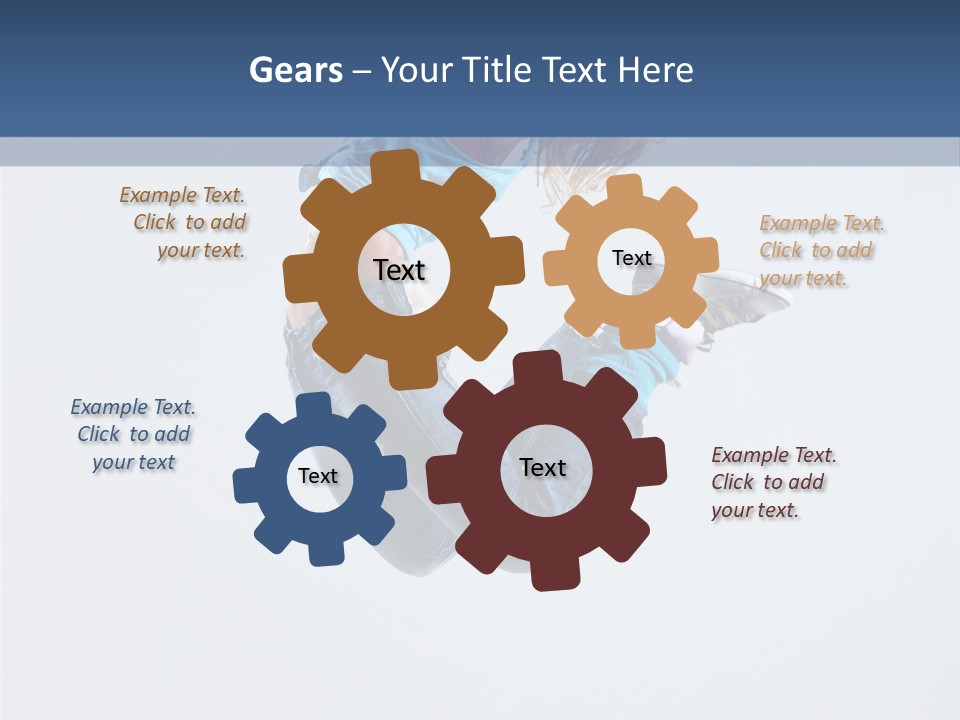 Gears – Your Title Text Here

Example Text. Click to add your text.

Text

Text

Example Text. Click to add your text.

Example Text. Click to add your text

Text

Text

Example Text. Click to add your text.